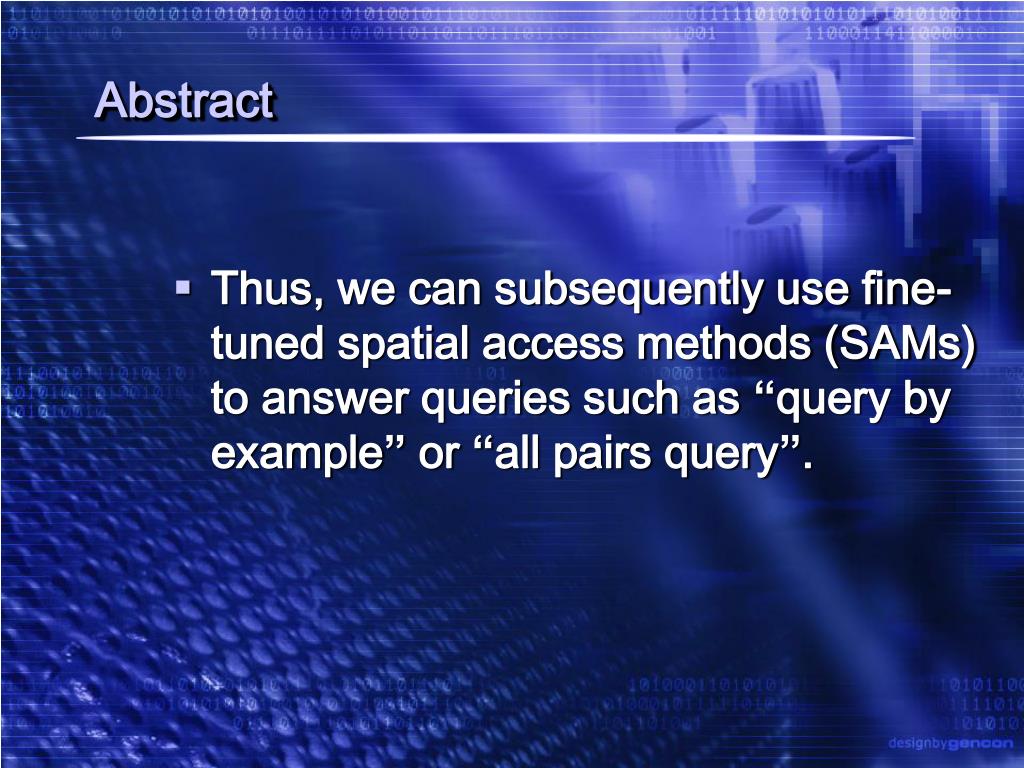 Abstract

▪ Thus, we can subsequently use fine-tuned spatial access methods (SAMs) to answer queries such as “query by example” or “all pairs query”.

designbygencon